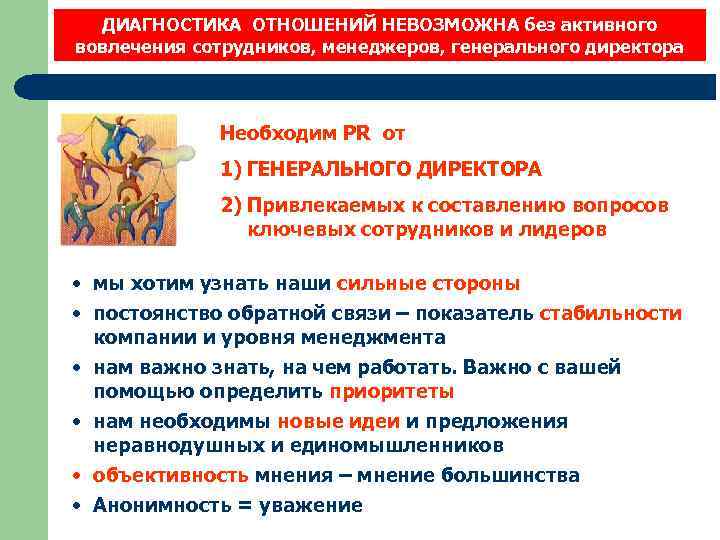 ДИАГНОСТИКА ОТНОШЕНИЙ НЕВОЗМОЖНА без активного вовлечения сотрудников, менеджеров, генерального директора

Необходим PR от

1) ГЕНЕРАЛЬНОГО ДИРЕКТОРА

2) Привлекаемых к составлению вопросов ключевых сотрудников и лидеров

• мы хотим узнать наши сильные стороны
• постоянство обратной связи – показатель стабильности компании и уровня менеджмента
• нам важно знать, на чем работать. Важно с вашей помощью определить приоритеты
• нам необходимы новые идеи и предложения неравнодушных и единомышленников
• объективность мнения – мнение большинства
• Анонимность = уважение